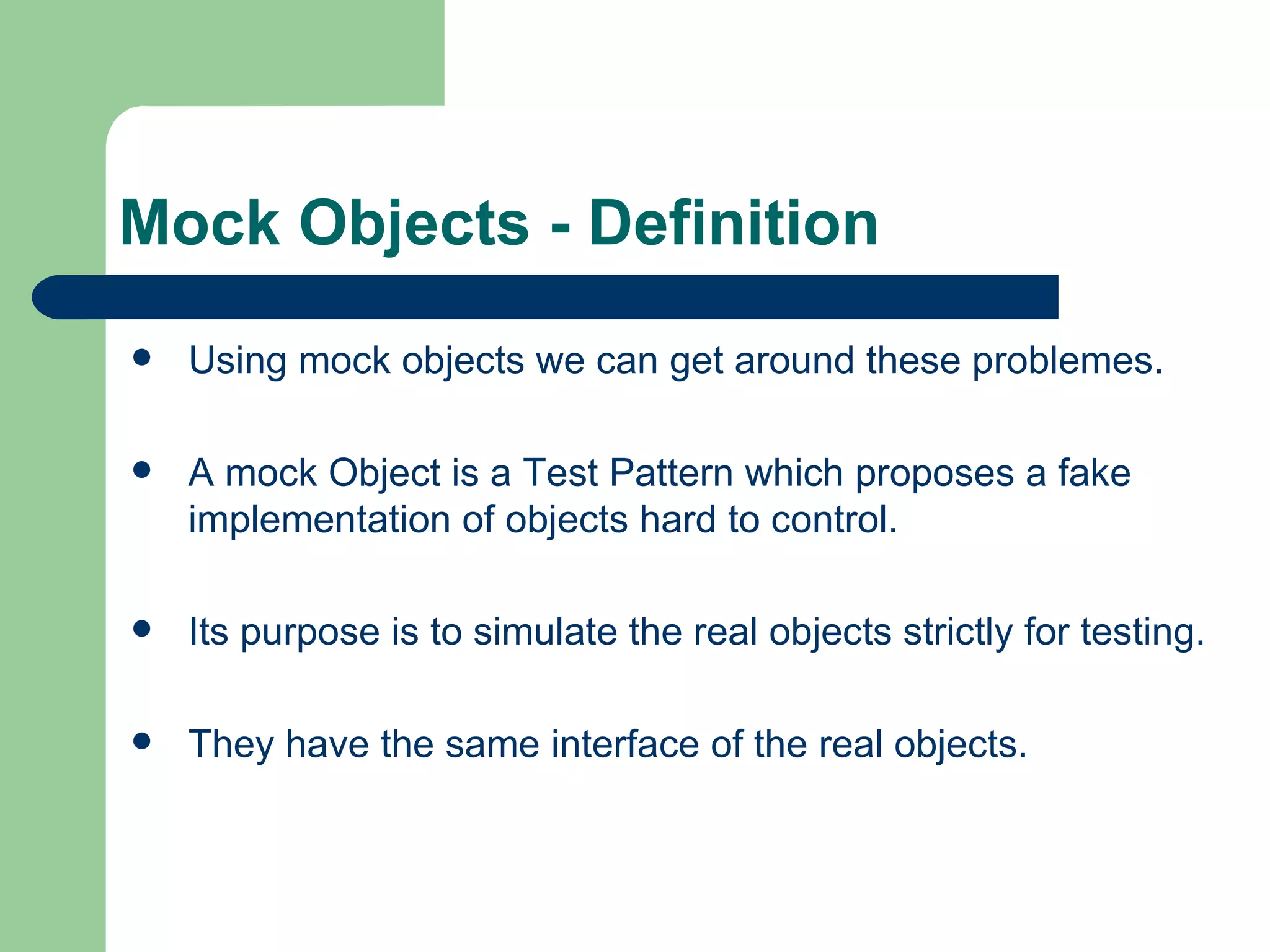 Mock Objects - Definition

- Using mock objects we can get around these problemes.
- A mock Object is a Test Pattern which proposes a fake implementation of objects hard to control.
- Its purpose is to simulate the real objects strictly for testing.
- They have the same interface of the real objects.